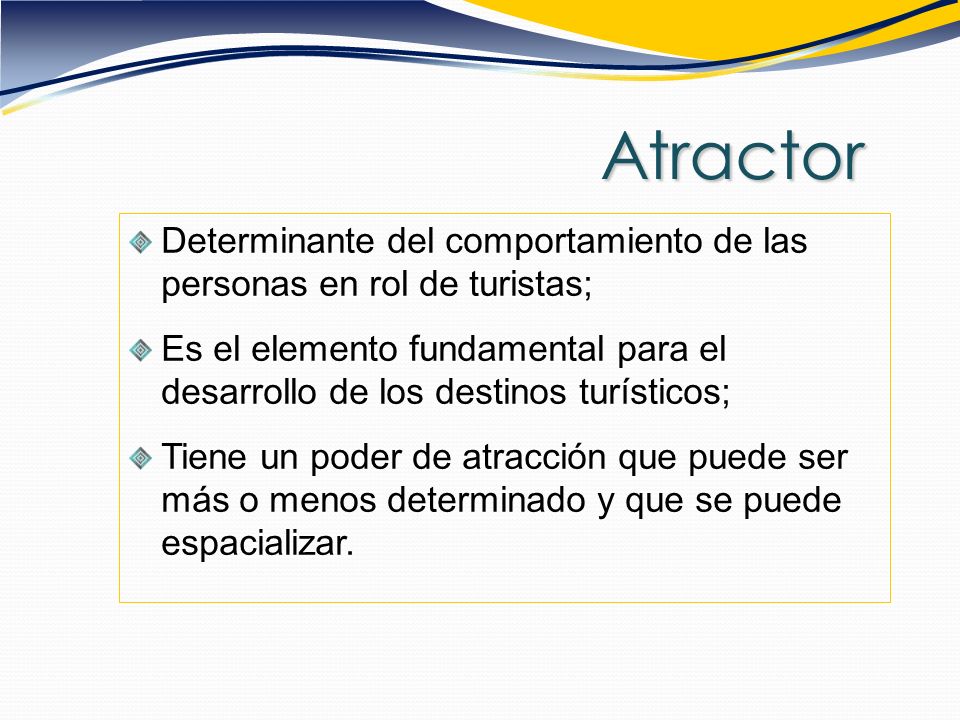 Atractor

Determinante del comportamiento de las personas en rol de turistas;

Es el elemento fundamental para el desarrollo de los destinos turísticos;

Tiene un poder de atracción que puede ser más o menos determinado y que se puede espacializar.